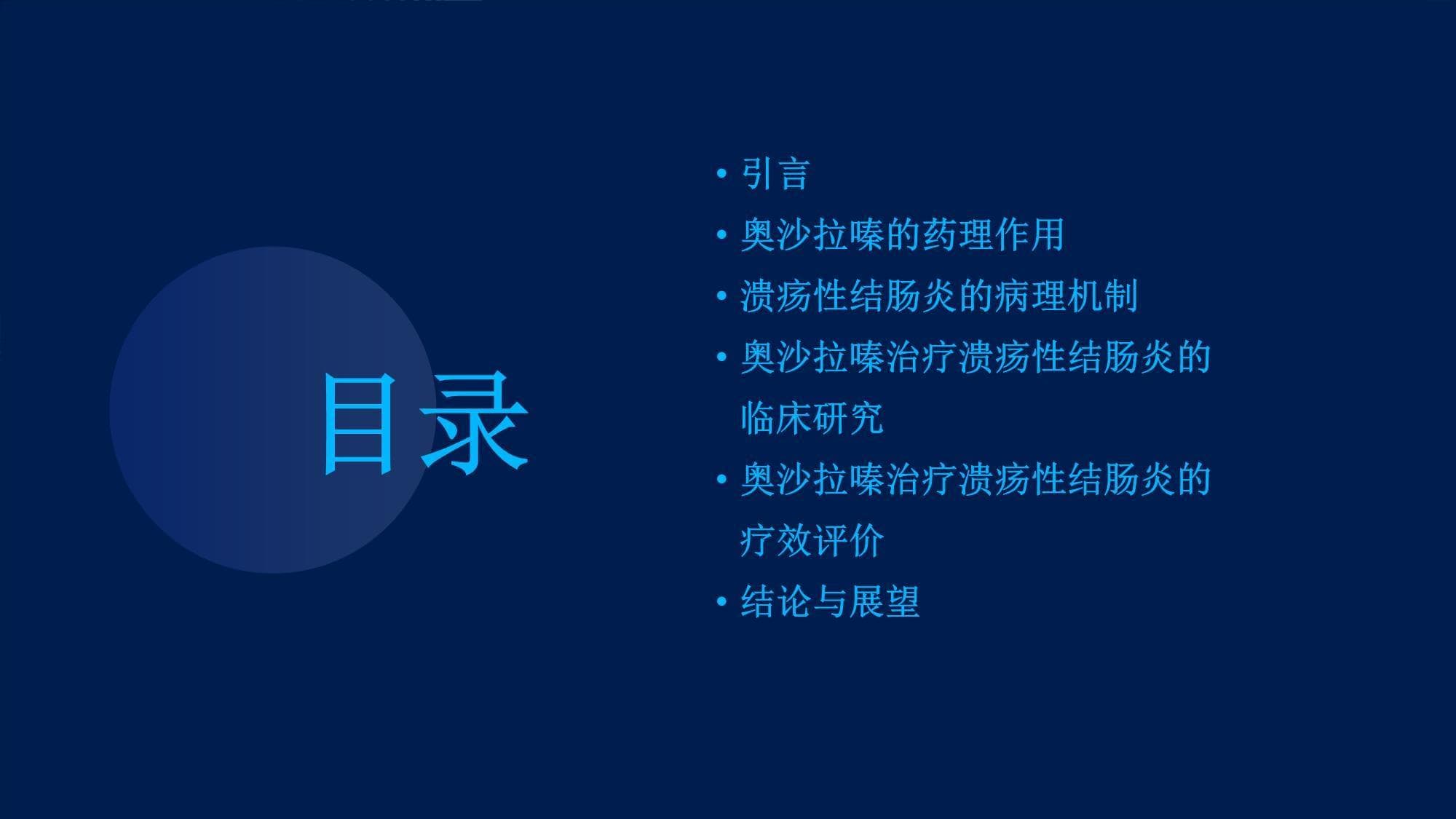 目录

• 引言
• 奥沙拉嗪的药理作用
• 溃疡性结肠炎的病理机制
• 奥沙拉嗪治疗溃疡性结肠炎的临床研究
• 奥沙拉嗪治疗溃疡性结肠炎的疗效评价
• 结论与展望